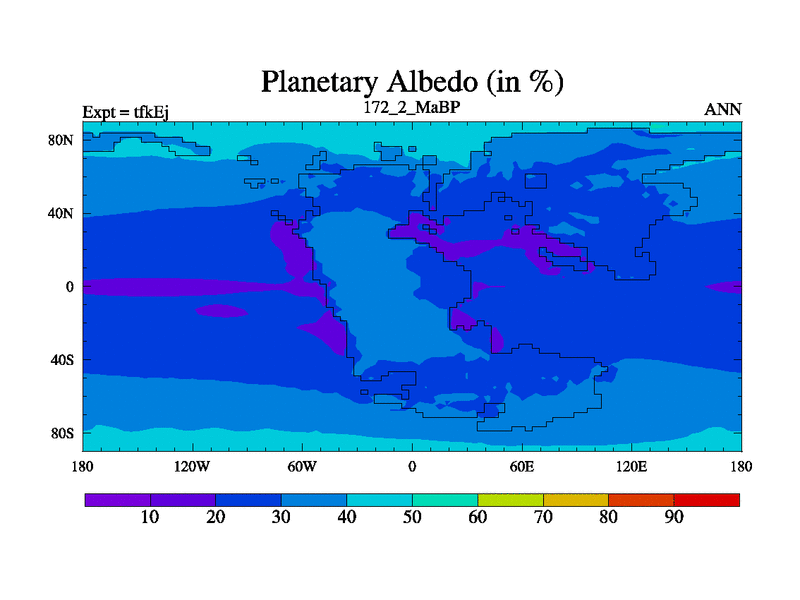 Planetary Albedo (in %)

Expt = tfkEj

172_2_MaBP

ANN

80N

40N

0

40S

80S

180

120W

60W

0

60E

120E

180

10

20

30

40

50

60

70

80

90